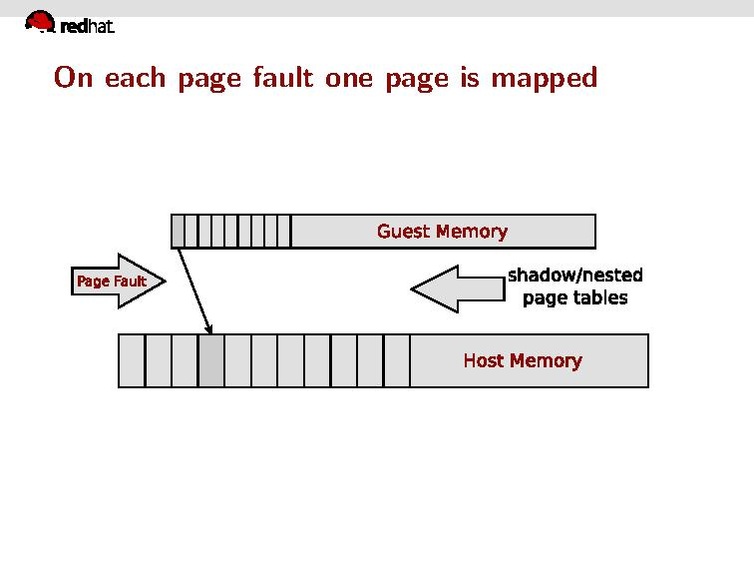 redhat.

On each page fault one page is mapped

Guest Memory

Page Fault

shadow/nested page tables

Host Memory